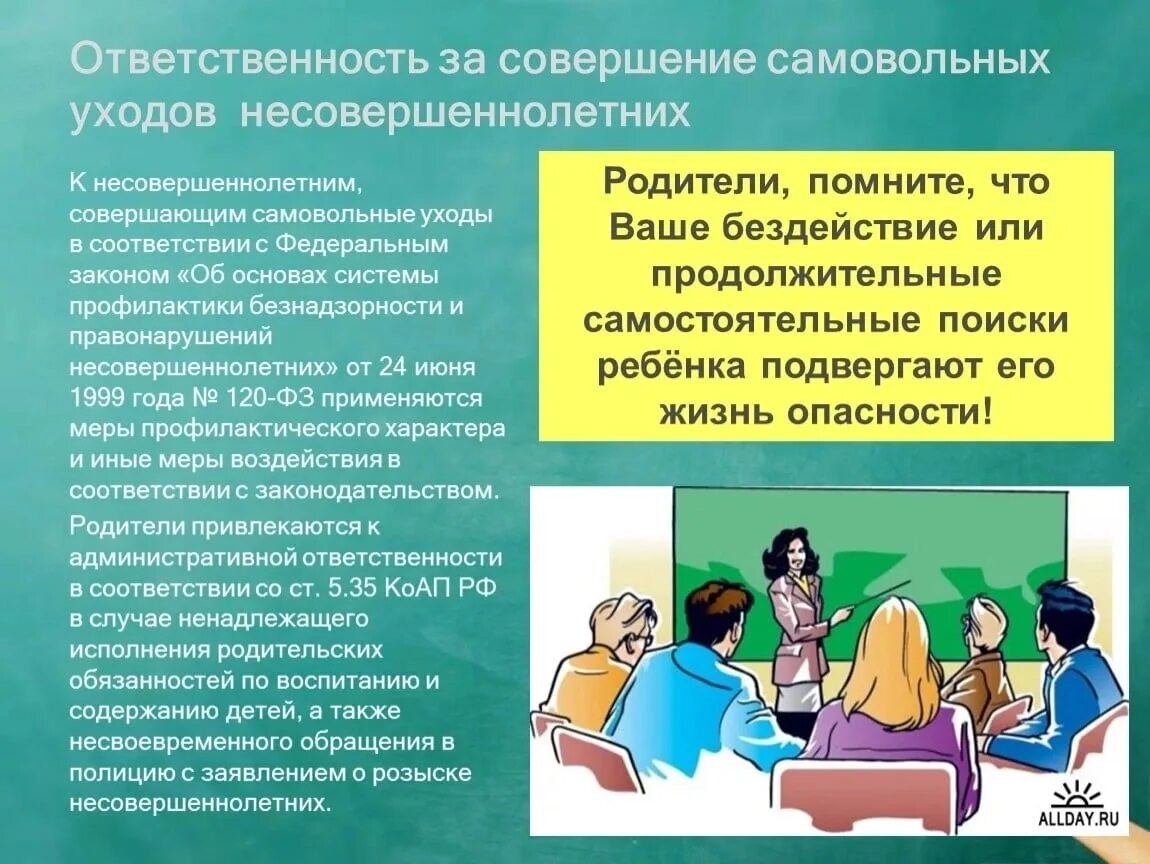 Ответственность за совершение самовольных уходов несовершеннолетних

К несовершеннолетним, совершающим самовольные уходы в соответствии с Федеральным законом «Об основах системы профилактики безнадзорности и правонарушений несовершеннолетних» от 24 июня 1999 года № 120-ФЗ применяются меры профилактического характера и иные меры воздействия в соответствии с законодательством.

Родители привлекаются к административной ответственности в соответствии со ст. 5.35 КоАП РФ в случае ненадлежащего исполнения родительских обязанностей по воспитанию и содержанию детей, а также несвоевременного обращения в полицию с заявлением о розыске несовершеннолетних.

Родители, помните, что Ваше бездействие или продолжительные самостоятельные поиски ребёнка подвергают его жизнь опасности!

ALLDAY.RU